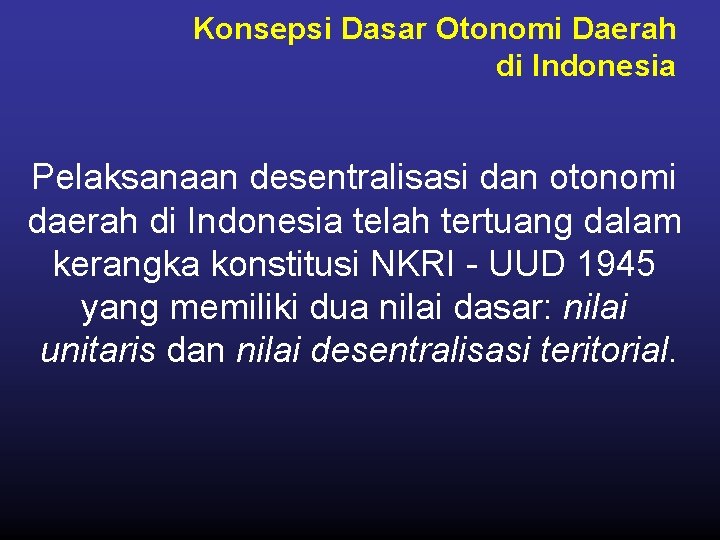 Konsepsi Dasar Otonomi Daerah di Indonesia

Pelaksanaan desentralisasi dan otonomi daerah di Indonesia telah tertuang dalam kerangka konstitusi NKRI - UUD 1945 yang memiliki dua nilai dasar: nilai unitaris dan nilai desentralisasi teritorial.